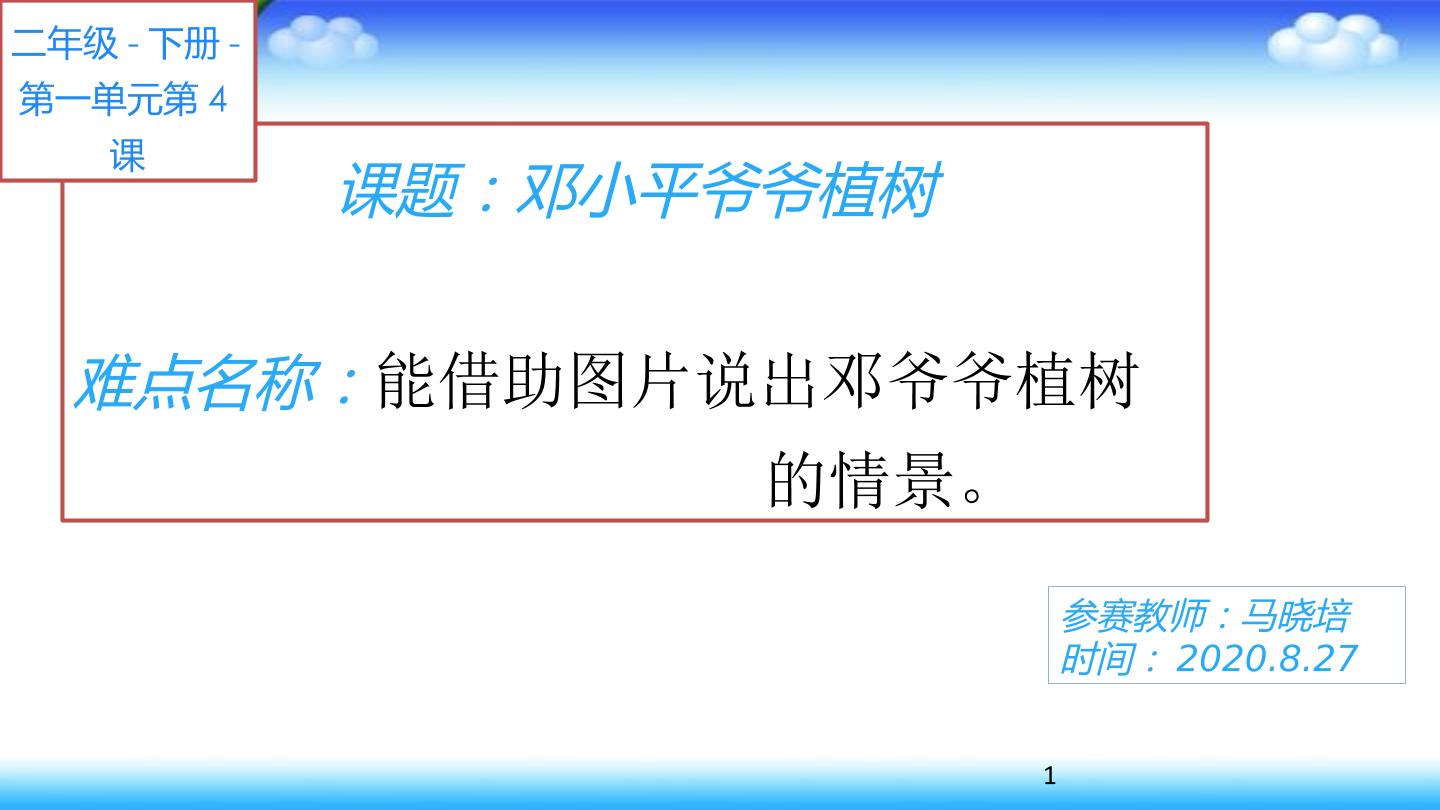 二年级-下册-第一单元第4课

课题：邓小平爷爷植树

难点名称：能借助图片说出邓爷爷植树的情景。

参赛教师：马晓培
时间：2020.8.27

1